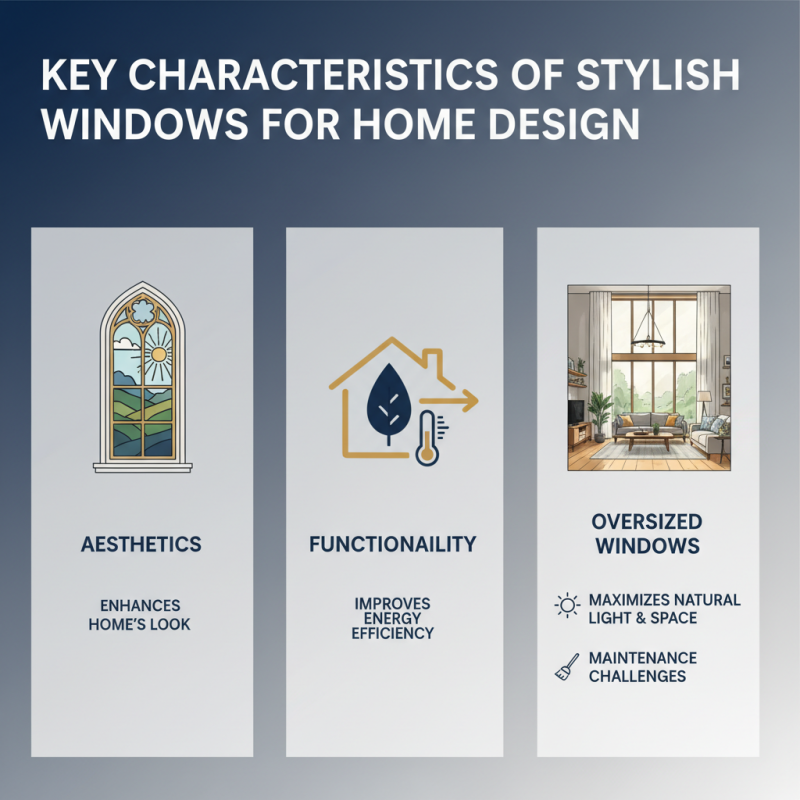 KEY CHARACTERISTICS OF STYLISH WINDOWS FOR HOME DESIGN

AESTHETICS

ENHANCES HOME'S LOOK

FUNCTIONAILITY

IMPROVES ENERGY EFFICIENCY

OVERSIZED WINDOWS

MAXIMIZES NATURAL LIGHT & SPACE

MAINTENANCE CHALLENGES